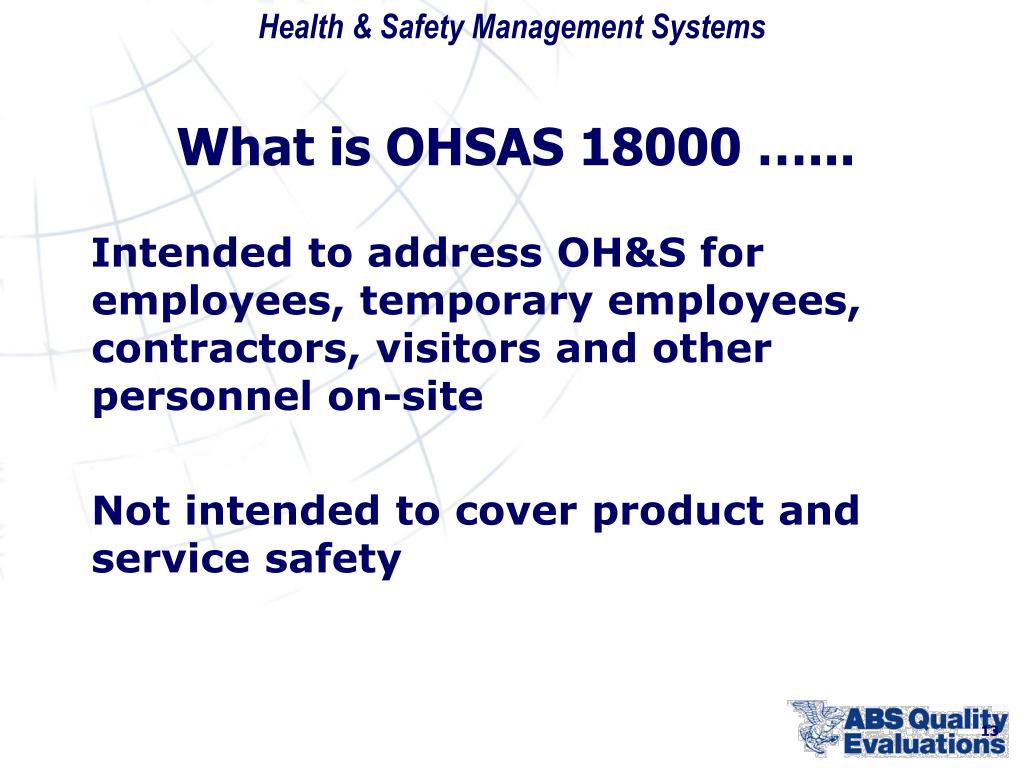 Health & Safety Management Systems

What is OHSAS 18000 ……

Intended to address OH&S for employees, temporary employees, contractors, visitors and other personnel on-site

Not intended to cover product and service safety

ABS Quality Evaluations

13